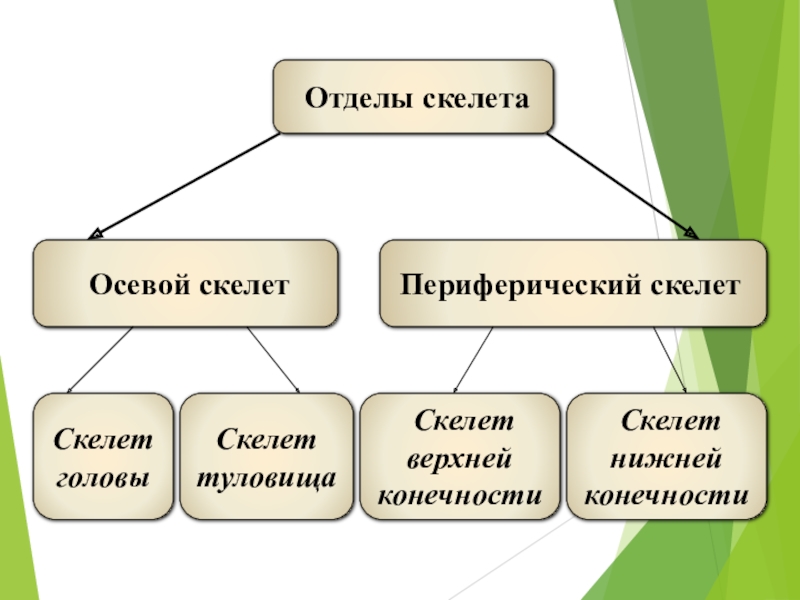 Отделы скелета

Осевой скелет

Периферический скелет

Скелет головы

Скелет туловища

Скелет верхней конечности

Скелет нижней конечности